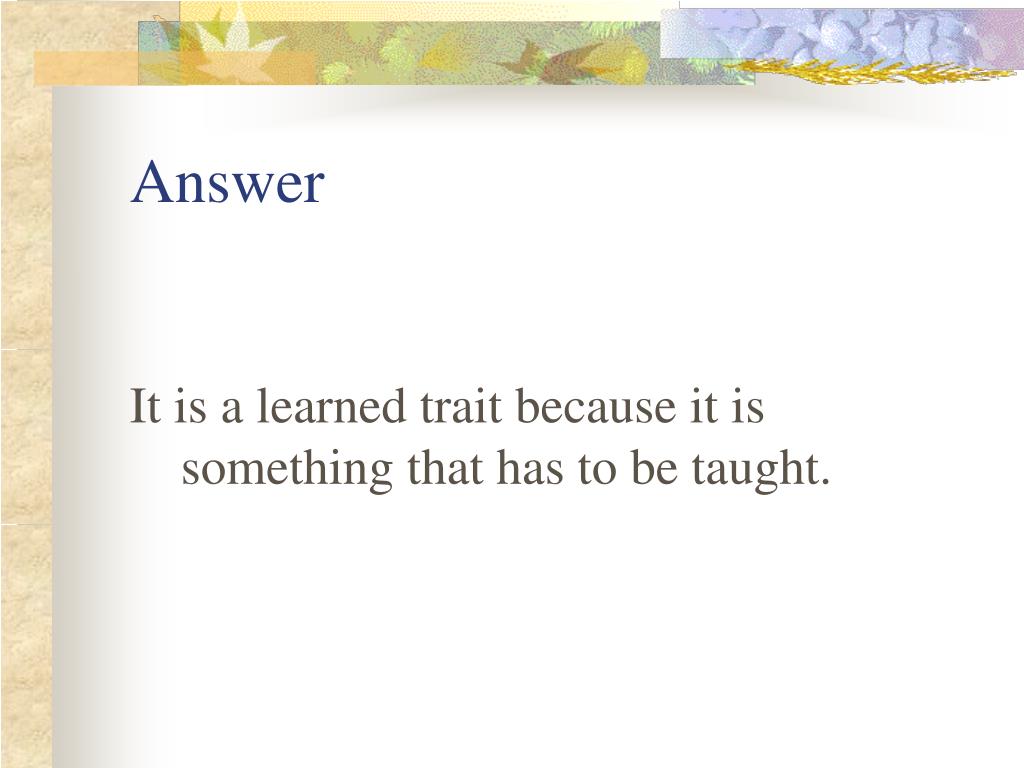 Answer

It is a learned trait because it is something that has to be taught.